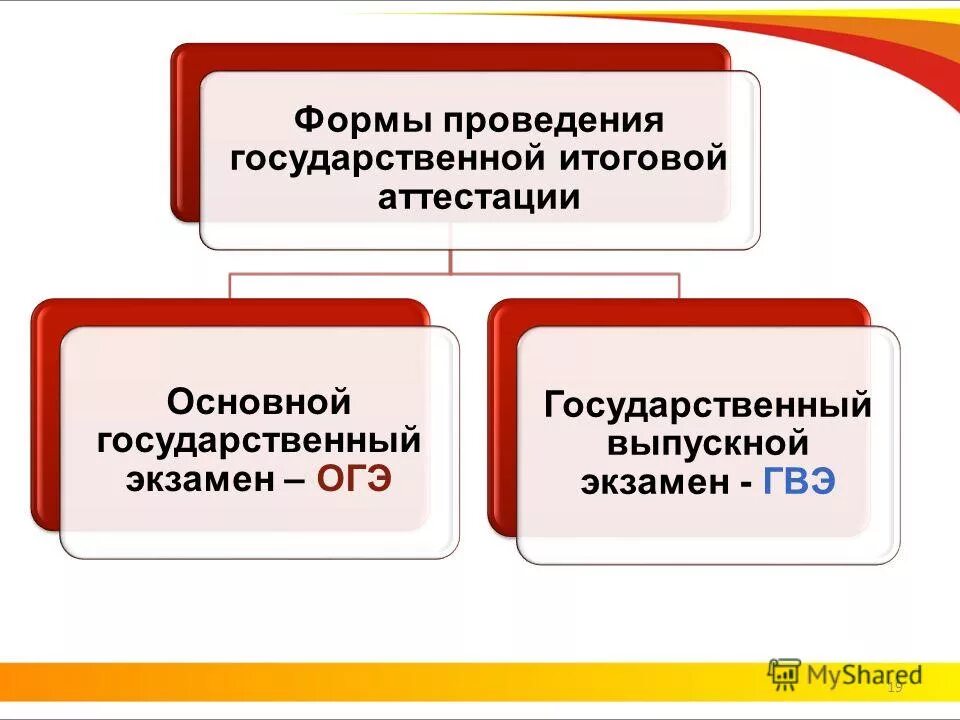 Формы проведения государственной итоговой аттестации

Основной государственный экзамен – ОГЭ

Государственный выпускной экзамен - ГВЭ

MyShared

19